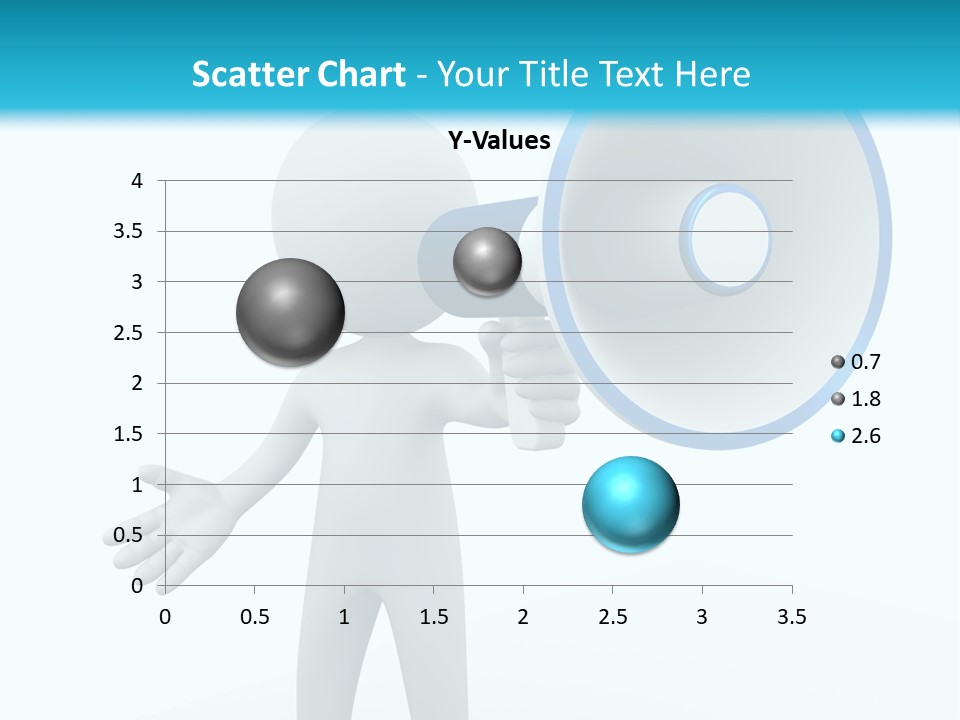 Scatter Chart - Your Title Text Here

Y-Values

4
3.5
3
2.5
2
1.5
1
0.5
0

0 0.5 1 1.5 2 2.5 3 3.5

0.7
1.8
2.6